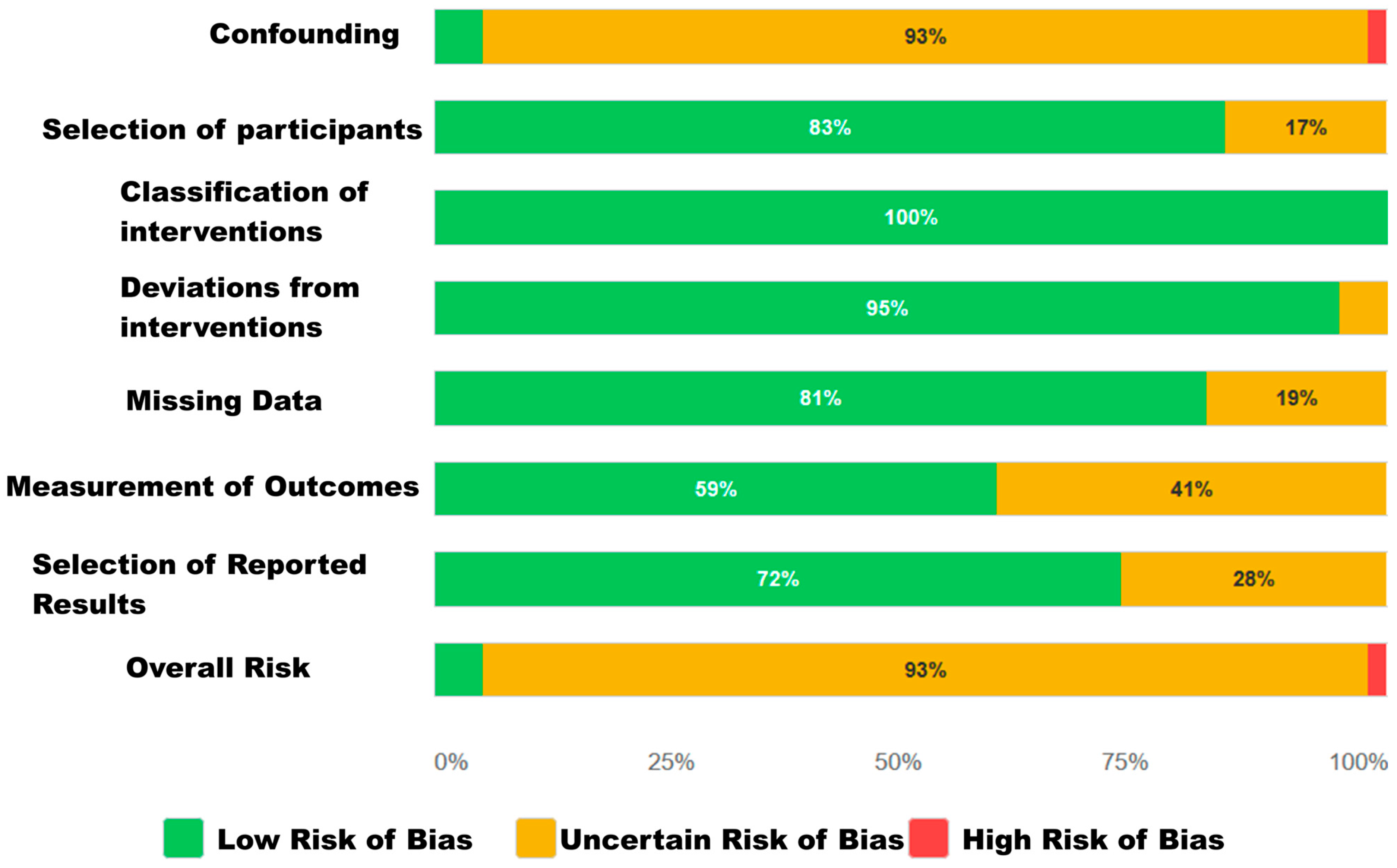 Confounding
93%

Selection of participants
83%
17%

Classification of interventions
100%

Deviations from interventions
95%

Missing Data
81%
19%

Measurement of Outcomes
59%
41%

Selection of Reported Results
72%
28%

Overall Risk
93%

0%
25%
50%
75%
100%

Low Risk of Bias
Uncertain Risk of Bias
High Risk of Bias